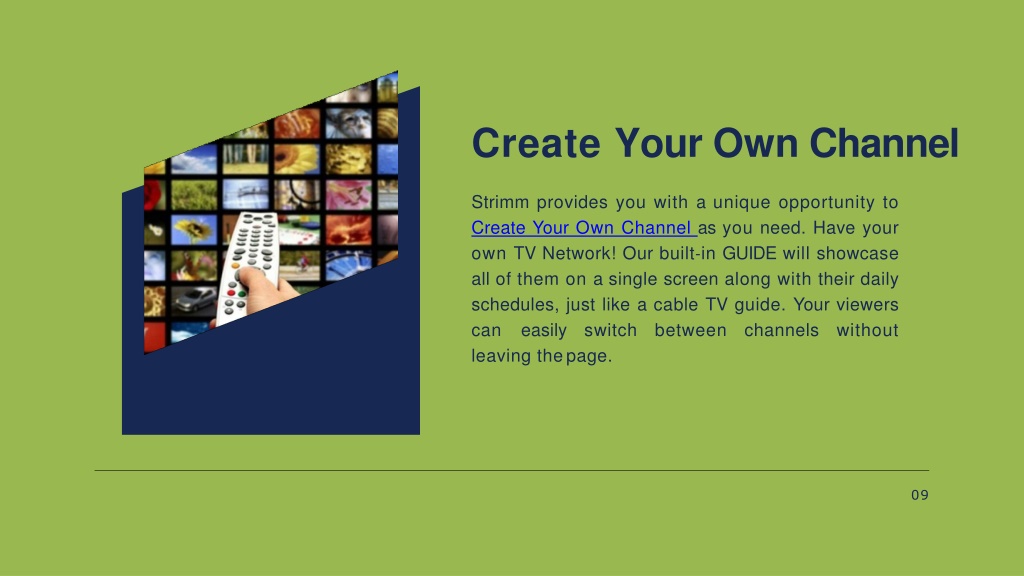 Create Your Own Channel

Strimm provides you with a unique opportunity to Create Your Own Channel as you need. Have your own TV Network! Our built-in GUIDE will showcase all of them on a single screen along with their daily schedules, just like a cable TV guide. Your viewers can easily switch between channels without leaving the page.

09